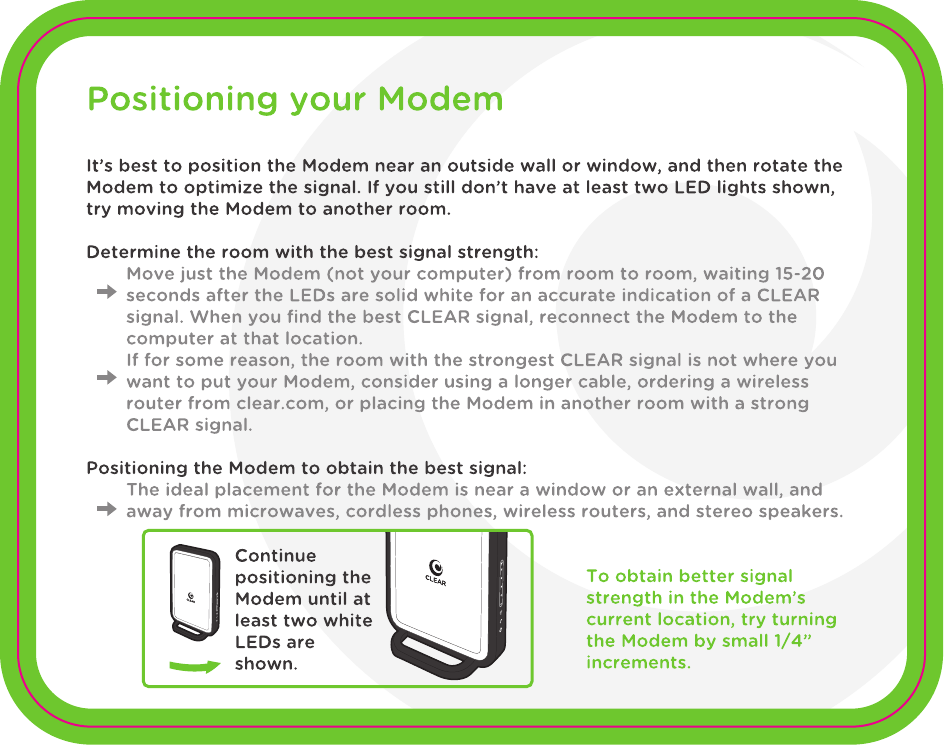 Positioning your Modem

It's best to position the Modem near an outside wall or window, and then rotate the Modem to optimize the signal. If you still don't have at least two LED lights shown, try moving the Modem to another room.

Determine the room with the best signal strength:

Move just the Modem (not your computer) from room to room, waiting 15-20 seconds after the LEDs are solid white for an accurate indication of a CLEAR signal. When you find the best CLEAR signal, reconnect the Modem to the computer at that location.

If for some reason, the room with the strongest CLEAR signal is not where you want to put your Modem, consider using a longer cable, ordering a wireless router from clear.com, or placing the Modem in another room with a strong CLEAR signal.

Positioning the Modem to obtain the best signal:

The ideal placement for the Modem is near a window or an external wall, and away from microwaves, cordless phones, wireless routers, and stereo speakers.

CLEAR

Continue positioning the Modem until at least two white LEDs are shown.

CLEAR

To obtain better signal strength in the Modem's current location, try turning the Modem by small 1/4" increments.